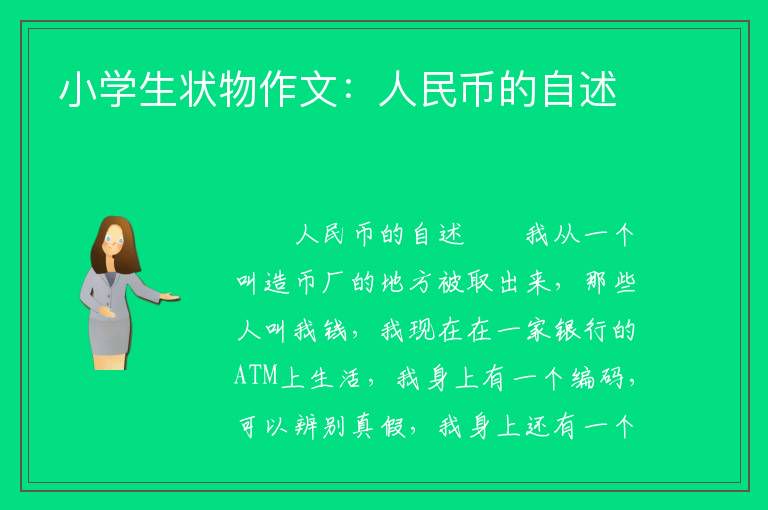 小学生状物作文：人民币的自述

人民币的自述　　我从一个叫造币厂的地方被取出来，那些人叫我钱，我现在在一家银行的ATM上生活，我身上有一个编码，可以辨别真假，我身上还有一个